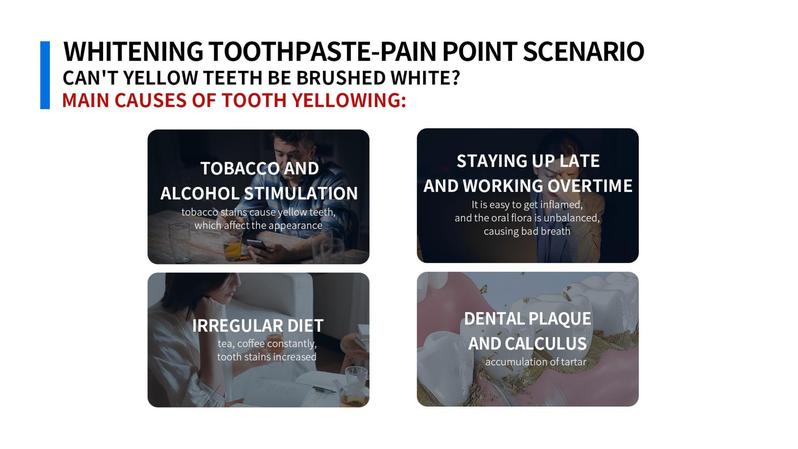 WHITENING TOOTHPASTE-PAIN POINT SCENARIO
CAN'T YELLOW TEETH BE BRUSHED WHITE?
MAIN CAUSES OF TOOTH YELLOWING:

TOBACCO AND ALCOHOL STIMULATION
tobacco stains cause yellow teeth, which affect the appearance

STAYING UP LATE AND WORKING OVERTIME
It is easy to get inflamed, and the oral flora is unbalanced, causing bad breath

IRREGULAR DIET
tea, coffee constantly, tooth stains increased

DENTAL PLAQUE AND CALCULUS
accumulation of tartar